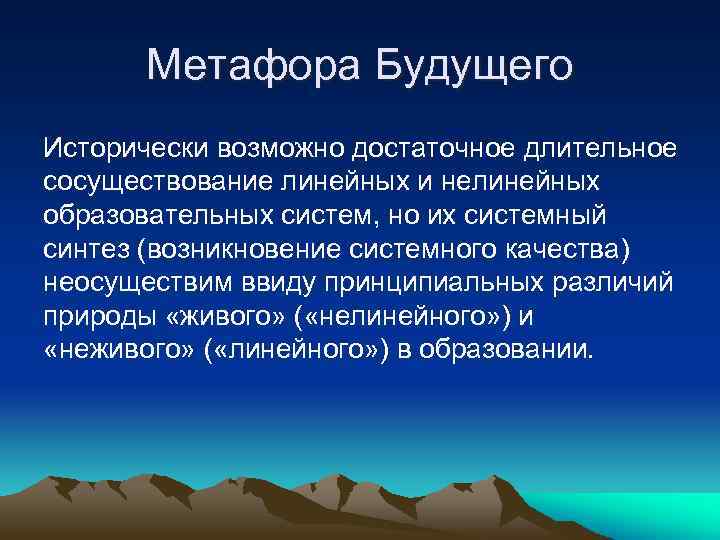 Метафора Будущего

Исторически возможно достаточное длительное сосуществование линейных и нелинейных образовательных систем, но их системный синтез (возникновение системного качества) неосуществим ввиду принципиальных различий природы «живого» («нелинейного») и «неживого» («линейного») в образовании.